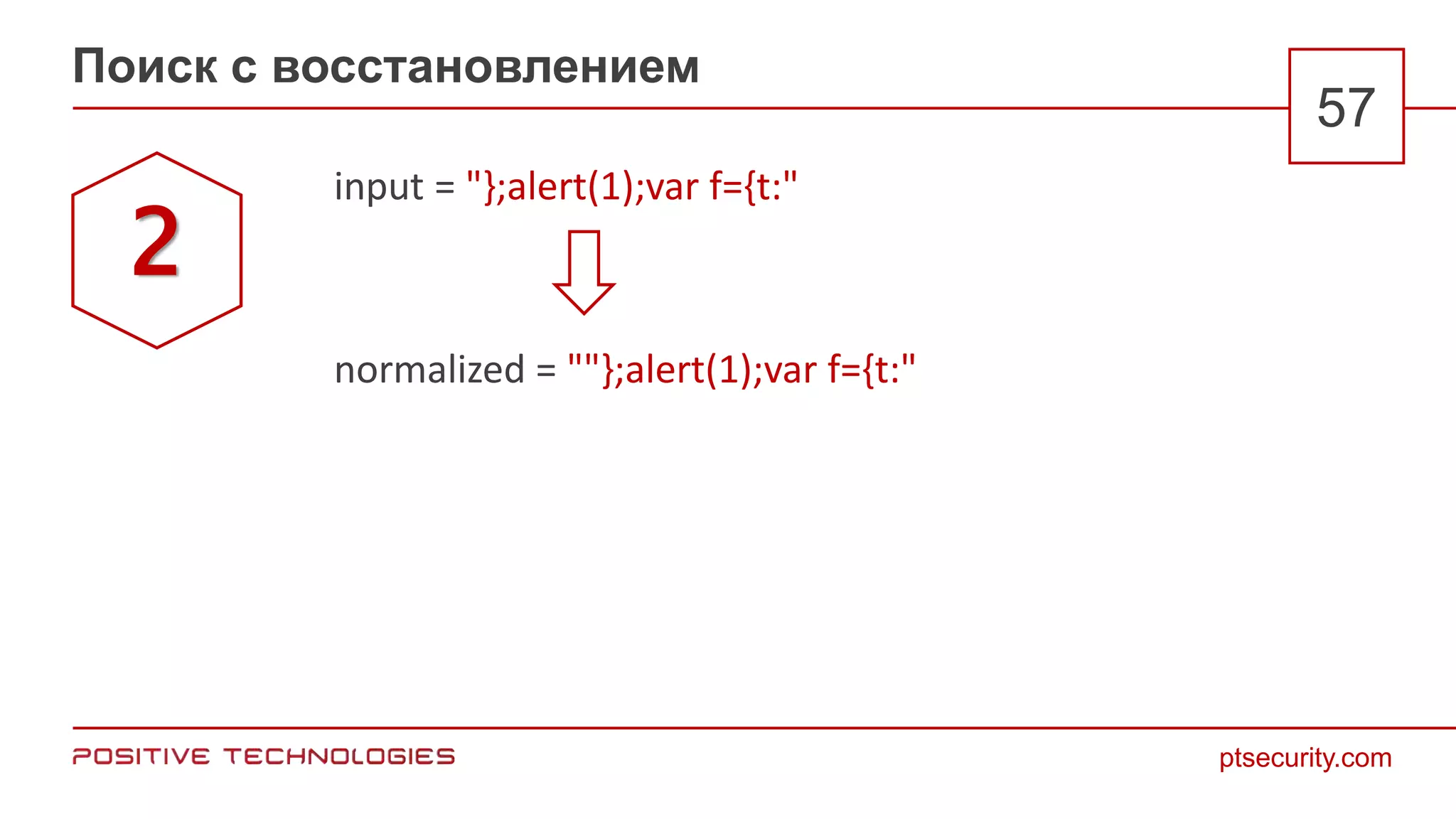 Поиск с восстановлением

57

2

input = "};alert(1);var f={t:"

normalized = ""};alert(1);var f={t:"

POSITIVE TECHNOLOGIES

ptsecurity.com